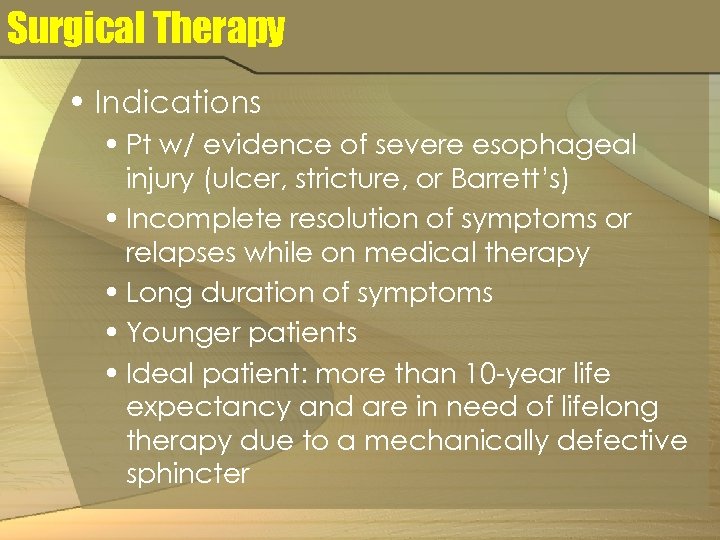 Surgical Therapy

• Indications
• Pt w/ evidence of severe esophageal injury (ulcer, stricture, or Barrett's)
• Incomplete resolution of symptoms or relapses while on medical therapy
• Long duration of symptoms
• Younger patients
• Ideal patient: more than 10-year life expectancy and are in need of lifelong therapy due to a mechanically defective sphincter